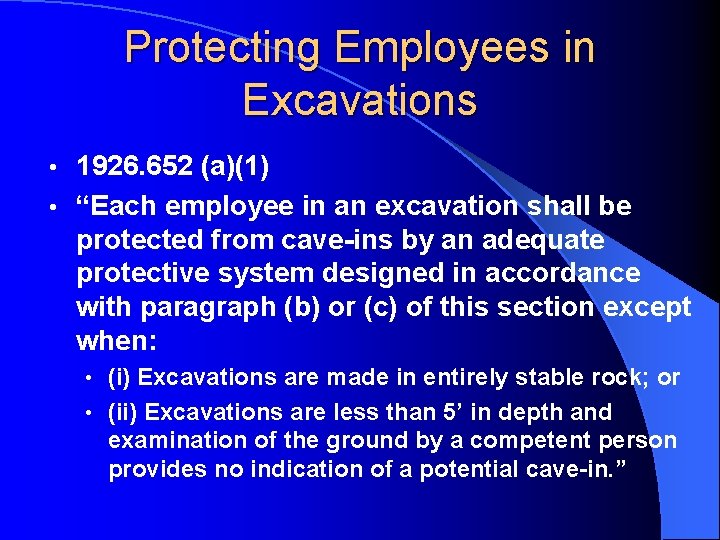 Protecting Employees in Excavations

• 1926.652 (a)(1)
• “Each employee in an excavation shall be protected from cave-ins by an adequate protective system designed in accordance with paragraph (b) or (c) of this section except when:
  • (i) Excavations are made in entirely stable rock; or
  • (ii) Excavations are less than 5’ in depth and examination of the ground by a competent person provides no indication of a potential cave-in.”